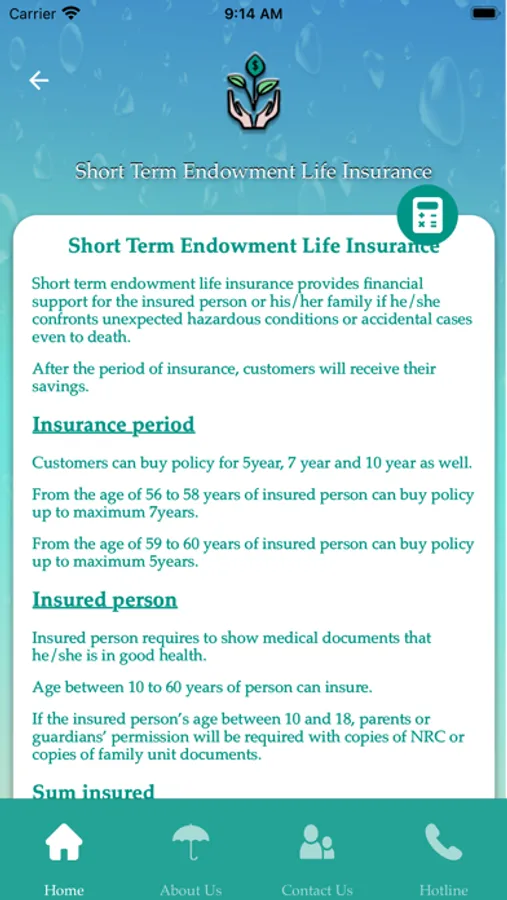 Carrier 9:14 AM

Short Term Endowment Life Insurance

Short Term Endowment Life Insurance

Short term endowment life insurance provides financial support for the insured person or his/her family if he/she confronts unexpected hazardous conditions or accidental cases even to death.

After the period of insurance, customers will receive their savings.

Insurance period

Customers can buy policy for 5year, 7 year and 10 year as well.

From the age of 56 to 58 years of insured person can buy policy up to maximum 7years.

From the age of 59 to 60 years of insured person can buy policy up to maximum 5years.

Insured person

Insured person requires to show medical documents that he/she is in good health.

Age between 10 to 60 years of person can insure.

If the insured person's age between 10 and 18, parents or guardians' permission will be required with copies of NRC or copies of family unit documents.

Sum insured

Home About Us Contact Us Hotline